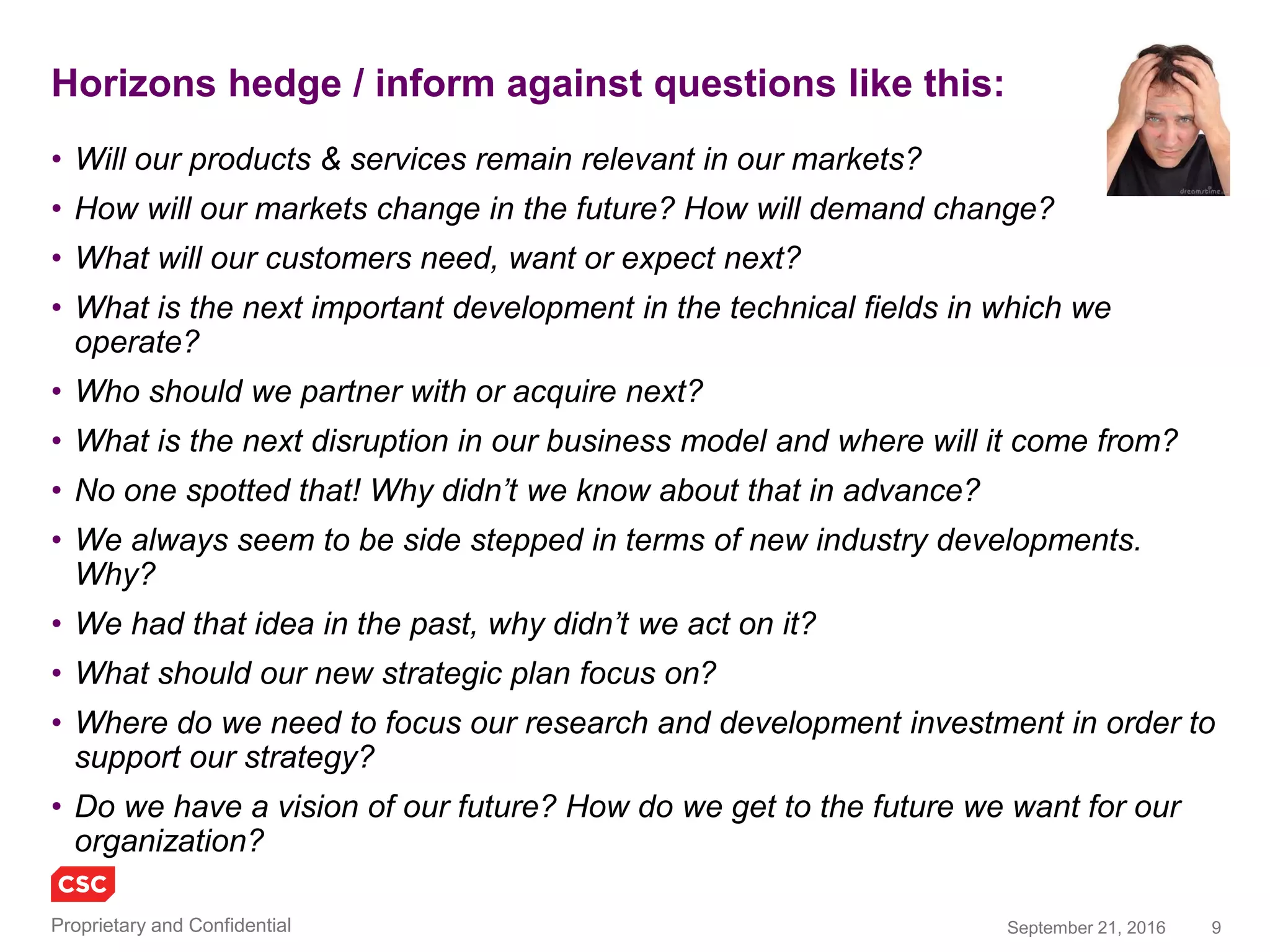 Horizons hedge / inform against questions like this:

dreamstime

• Will our products & services remain relevant in our markets?
• How will our markets change in the future? How will demand change?
• What will our customers need, want or expect next?
• What is the next important development in the technical fields in which we operate?
• Who should we partner with or acquire next?
• What is the next disruption in our business model and where will it come from?
• No one spotted that! Why didn't we know about that in advance?
• We always seem to be side stepped in terms of new industry developments. Why?
• We had that idea in the past, why didn't we act on it?
• What should our new strategic plan focus on?
• Where do we need to focus our research and development investment in order to support our strategy?
• Do we have a vision of our future? How do we get to the future we want for our organization?

CSC

Proprietary and Confidential

September 21, 2016 9